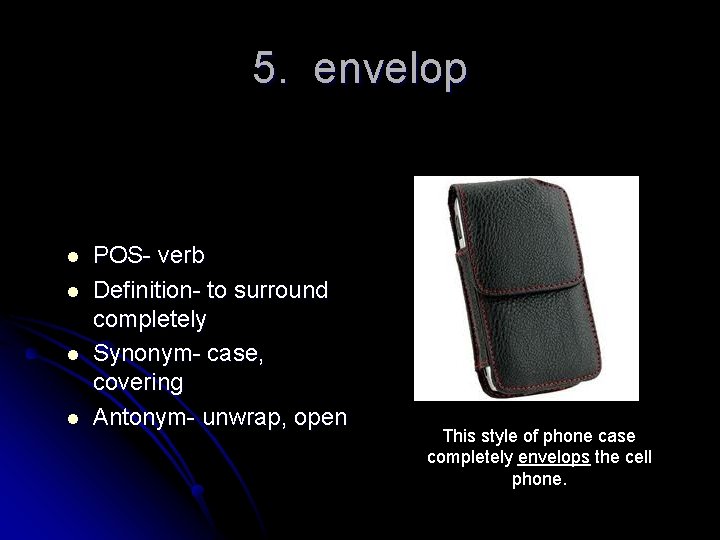 5. envelop

- POS- verb
- Definition- to surround completely
- Synonym- case, covering
- Antonym- unwrap, open

This style of phone case completely envelops the cell phone.